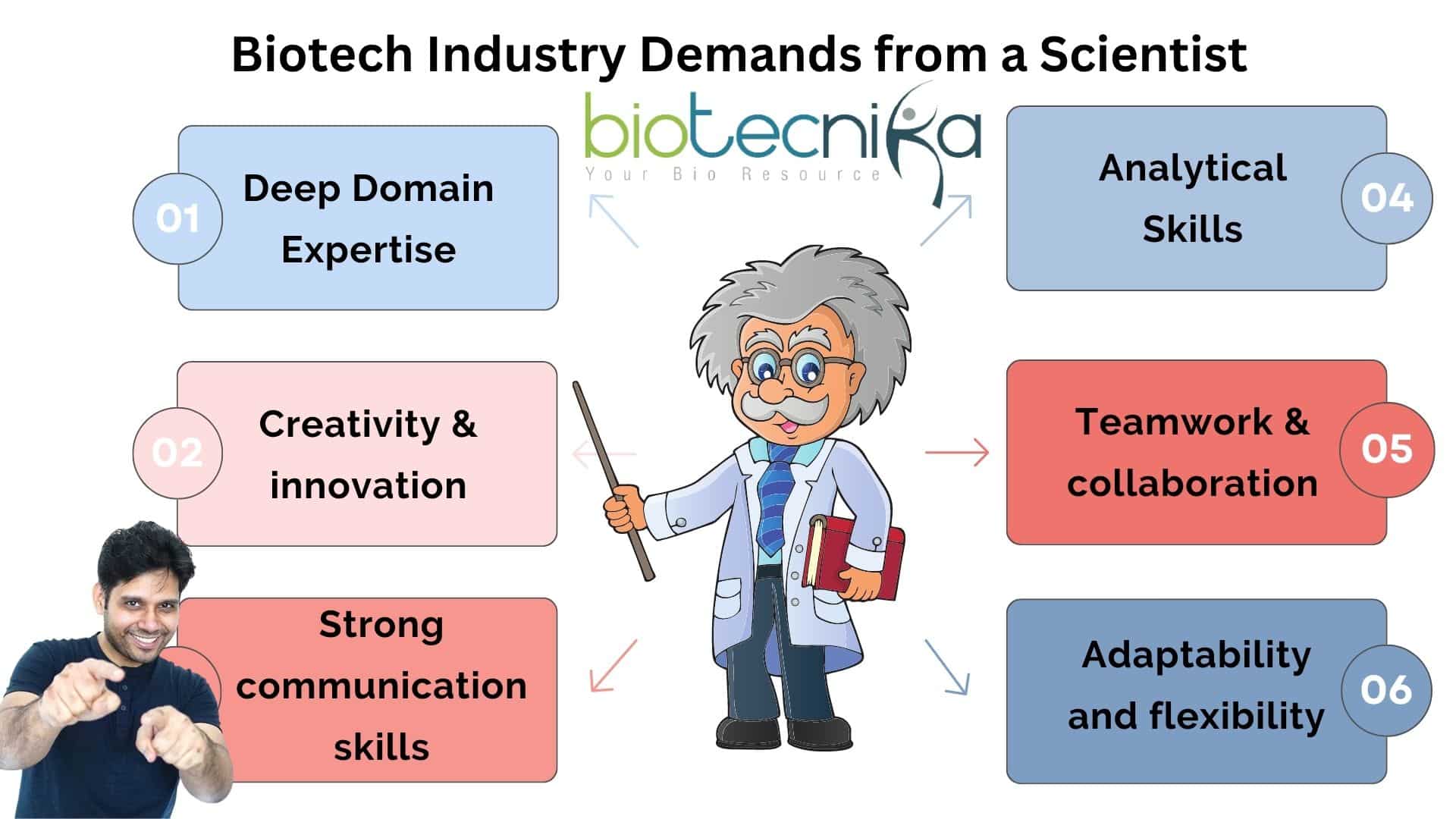 Biotech Industry Demands from a Scientist

biotecnika
Your Bio Resource

01 Deep Domain Expertise

02 Creativity & innovation

Strong communication skills

Analytical Skills 04

Teamwork & collaboration 05

Adaptability and flexibility 06